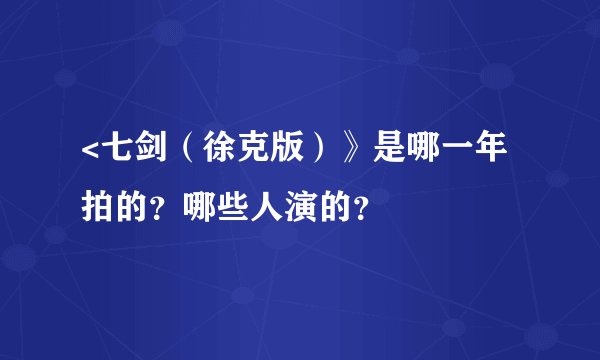 <七剑（徐克版）》是哪一年拍的？哪些人演的？